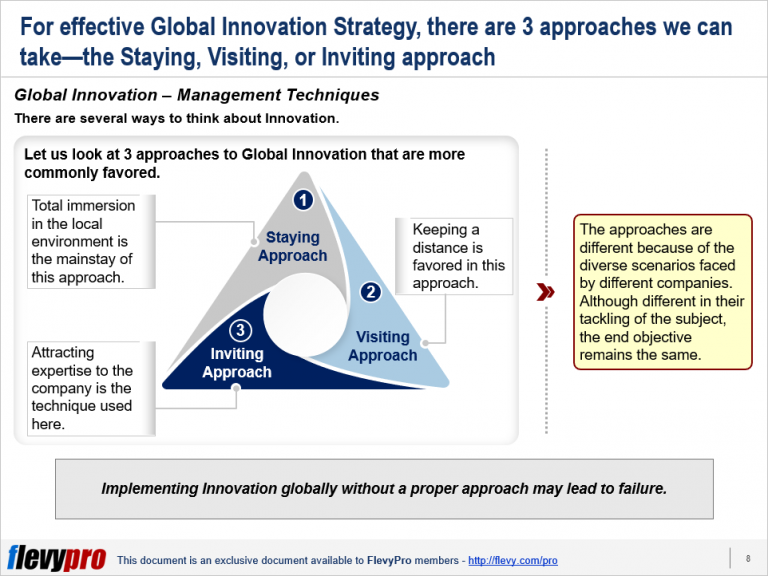 For effective Global Innovation Strategy, there are 3 approaches we can take—the Staying, Visiting, or Inviting approach

Global Innovation – Management Techniques

There are several ways to think about Innovation.

Let us look at 3 approaches to Global Innovation that are more commonly favored.

Total immersion in the local environment is the mainstay of this approach.

1

Staying Approach

Keeping a distance is favored in this approach.

2

Visiting Approach

3

Inviting Approach

Attracting expertise to the company is the technique used here.

The approaches are different because of the diverse scenarios faced by different companies. Although different in their tackling of the subject, the end objective remains the same.

Implementing Innovation globally without a proper approach may lead to failure.

flevypro

This document is an exclusive document available to FlevyPro members - http://flevy.com/pro

8